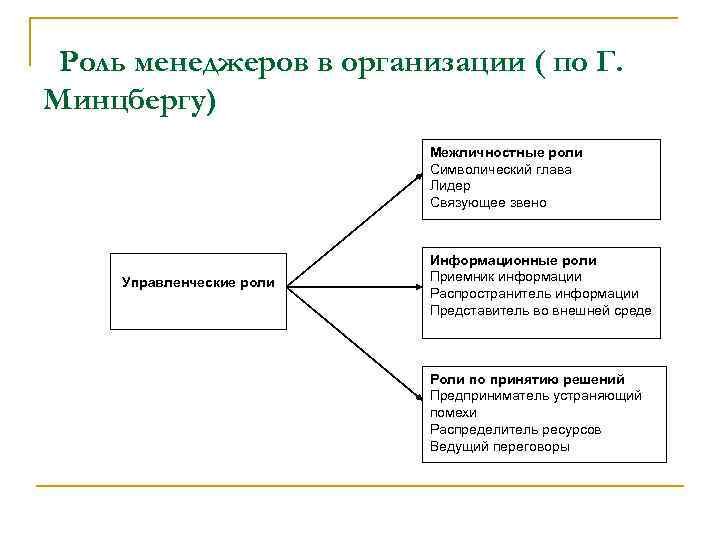 Роль менеджеров в организации ( по Г. Минцбергу)

Управленческие роли

Межличностные роли
Символический глава
Лидер
Связующее звено

Информационные роли
Приемник информации
Распространитель информации
Представитель во внешней среде

Роли по принятию решений
Предприниматель устраняющий помехи
Распределитель ресурсов
Ведущий переговоры